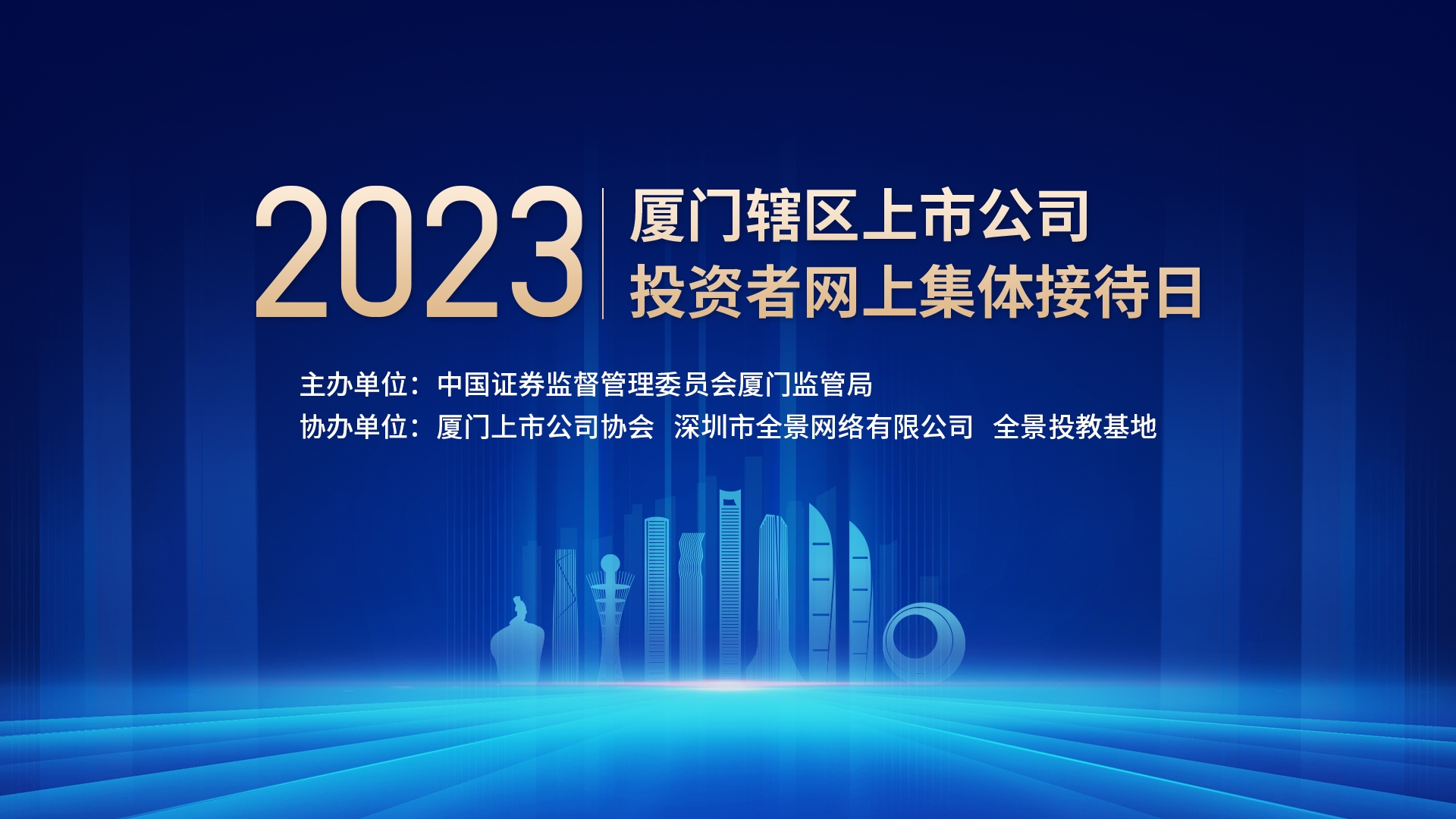 2023 厦门辖区上市公司
投资者网上集体接待日

主办单位：中国证券监督管理委员会厦门监管局
协办单位：厦门上市公司协会 深圳市全景网络有限公司 全景投教基地